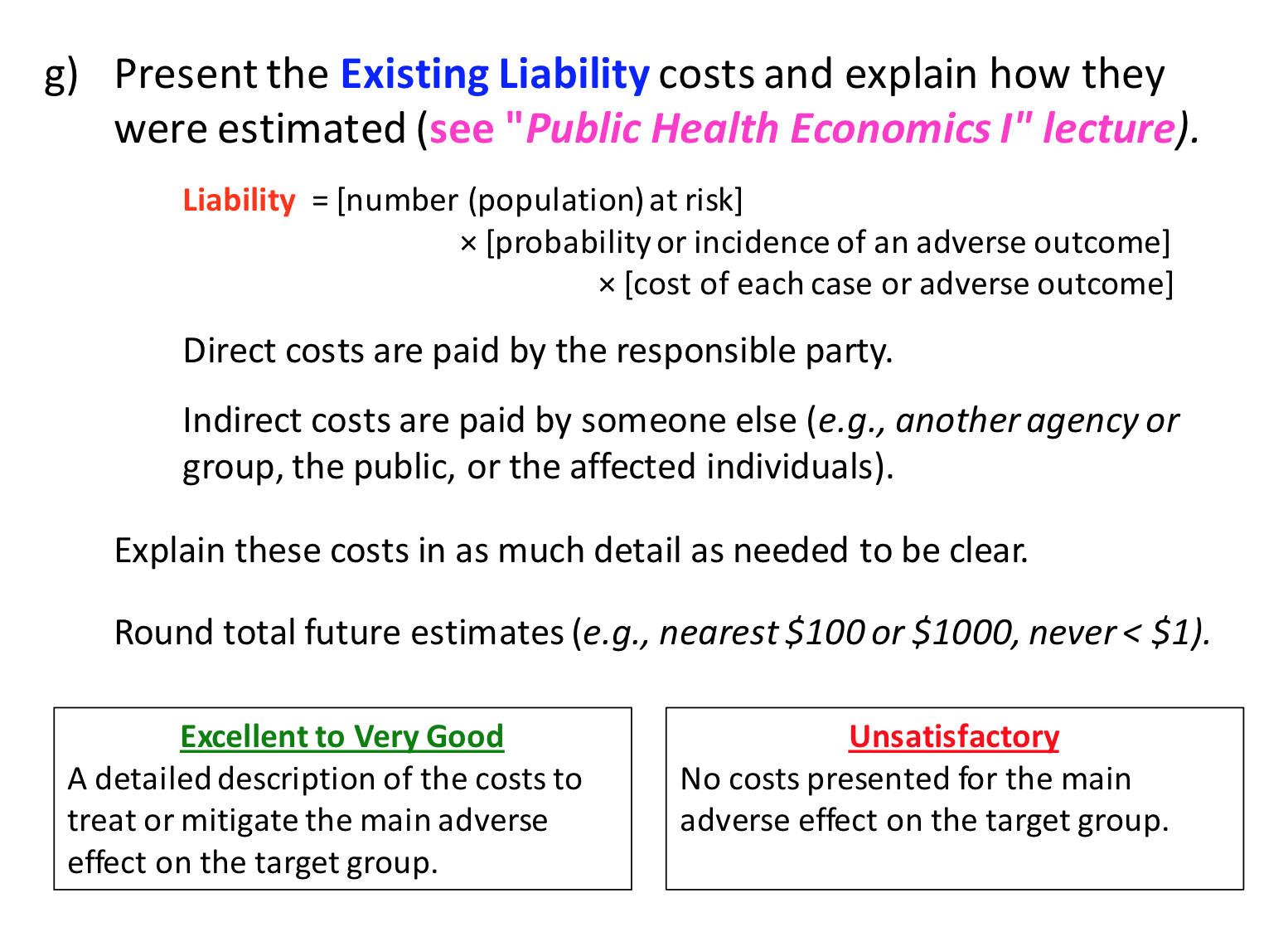 g) Present the Existing Liability costs and explain how they were estimated (see "Public Health Economics I" lecture).

Liability = [number (population) at risk]
× [probability or incidence of an adverse outcome]
× [cost of each case or adverse outcome]

Direct costs are paid by the responsible party.

Indirect costs are paid by someone else (e.g., another agency or group, the public, or the affected individuals).

Explain these costs in as much detail as needed to be clear.

Round total future estimates (e.g., nearest \$100 or \$1000, never < \$1).

Excellent to Very Good
A detailed description of the costs to treat or mitigate the main adverse effect on the target group.

Unsatisfactory
No costs presented for the main adverse effect on the target group.